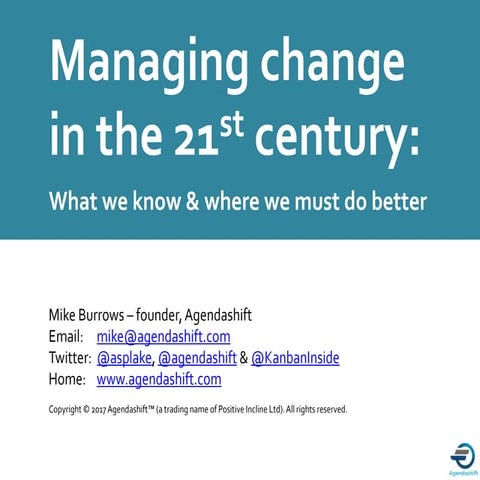 Managing change in the 21$^{st}$ century:

What we know & where we must do better

Mike Burrows – founder, Agendashift
Email: mike@agendashift.com
Twitter: @asplake, @agendashift & @KanbanInside
Home: www.agendashift.com

Copyright © 2017 Agendashift™ (a trading name of Positive Incline Ltd). All rights reserved.

Agendashift